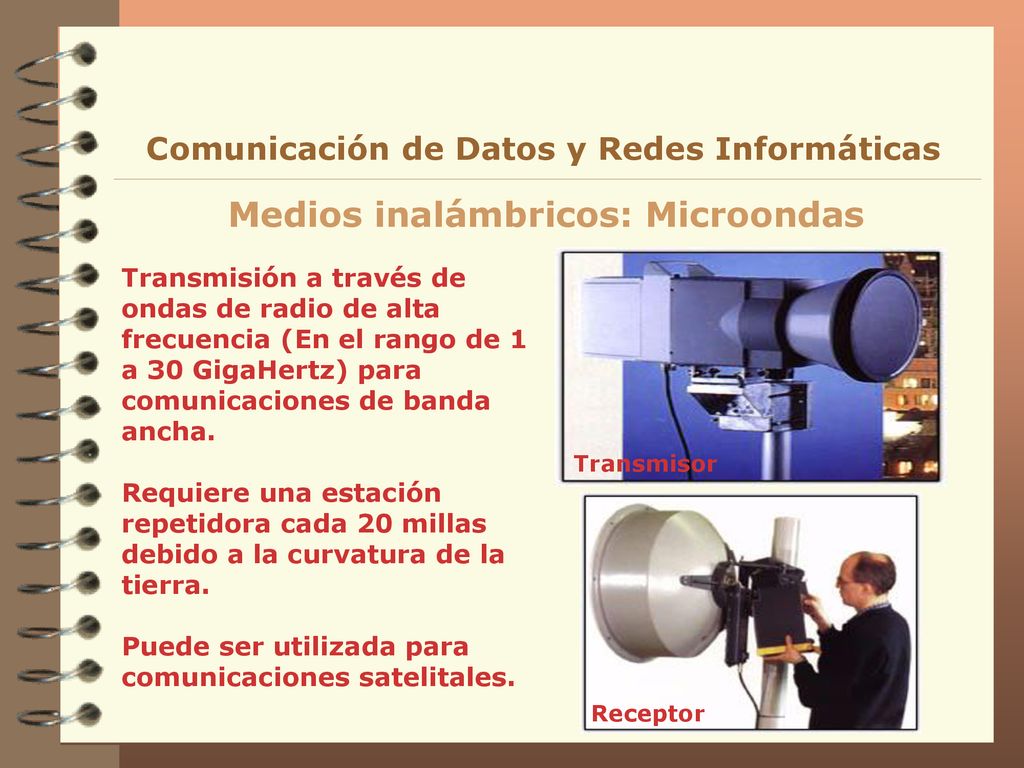 Comunicación de Datos y Redes Informáticas

Medios inalámbricos: Microondas

Transmisión a través de ondas de radio de alta frecuencia (En el rango de 1 a 30 GigaHertz) para comunicaciones de banda ancha.

Requiere una estación repetidora cada 20 millas debido a la curvatura de la tierra.

Puede ser utilizada para comunicaciones satelitales.

Transmisor

Receptor